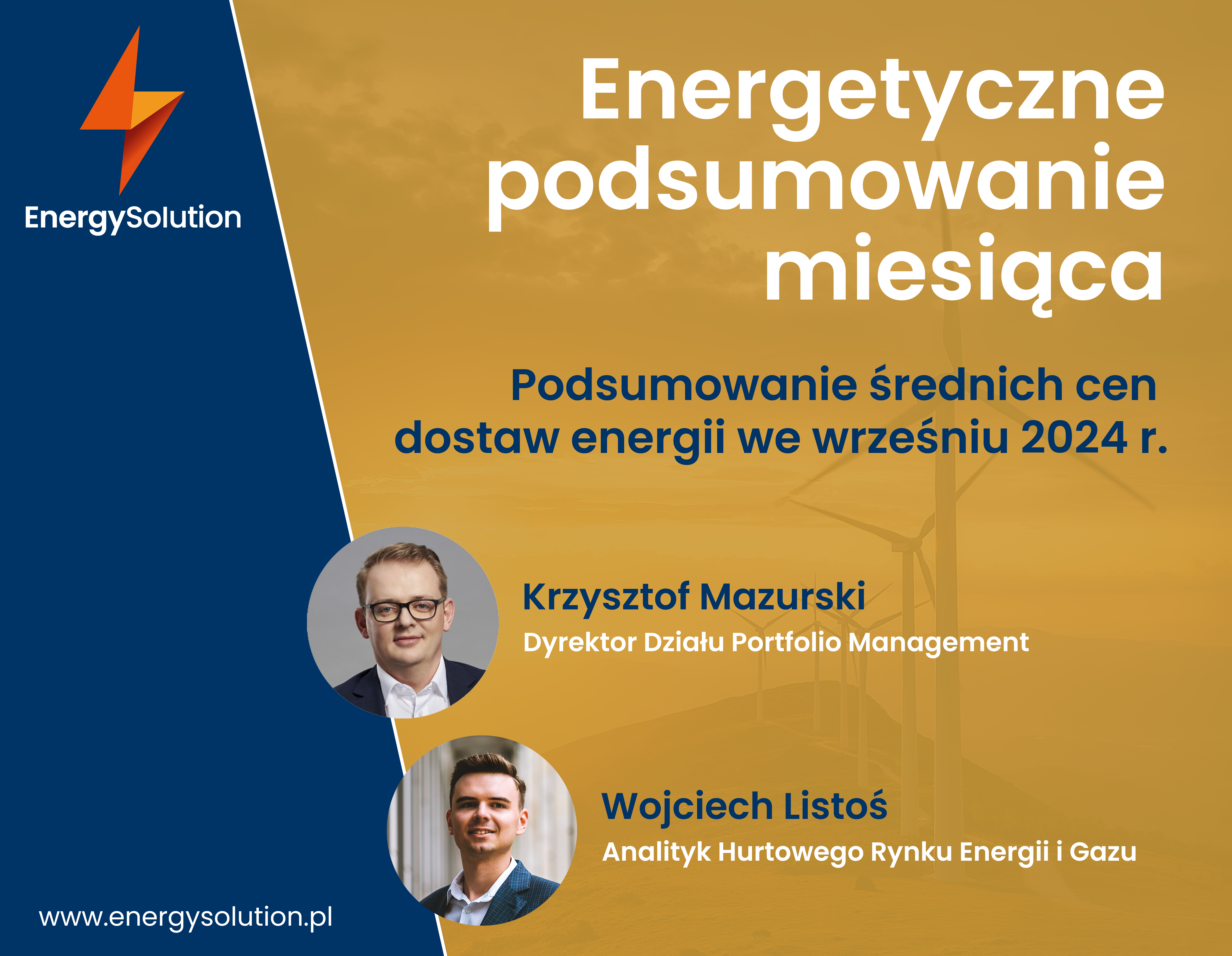 EnergySolution

Energetyczne podsumowanie miesiąca

Podsumowanie średnich cen dostaw energii we wrześniu 2024 r.

Krzysztof Mazurski
Dyrektor Działu Portfolio Management

Wojciech Listoś
Analityk Hurtowego Rynku Energii i Gazu

www.energysolution.pl